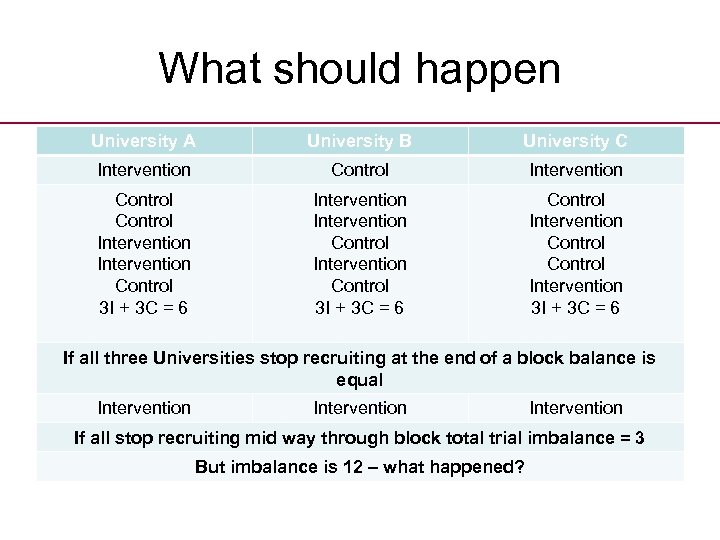 What should happen

| University A | University B | University C |
|---|---|---|
| Intervention | Control | Intervention |
| Control Control Intervention Intervention Control 3I + 3C = 6 | Intervention Intervention Control Intervention Control 3I + 3C = 6 | Control Intervention Control Control Intervention 3I + 3C = 6 |
| If all three Universities stop recruiting at the end of a block balance is equal | | |
| Intervention | Intervention | Intervention |
| If all stop recruiting mid way through block total trial imbalance = 3 | | |
| But imbalance is 12 – what happened? | | |